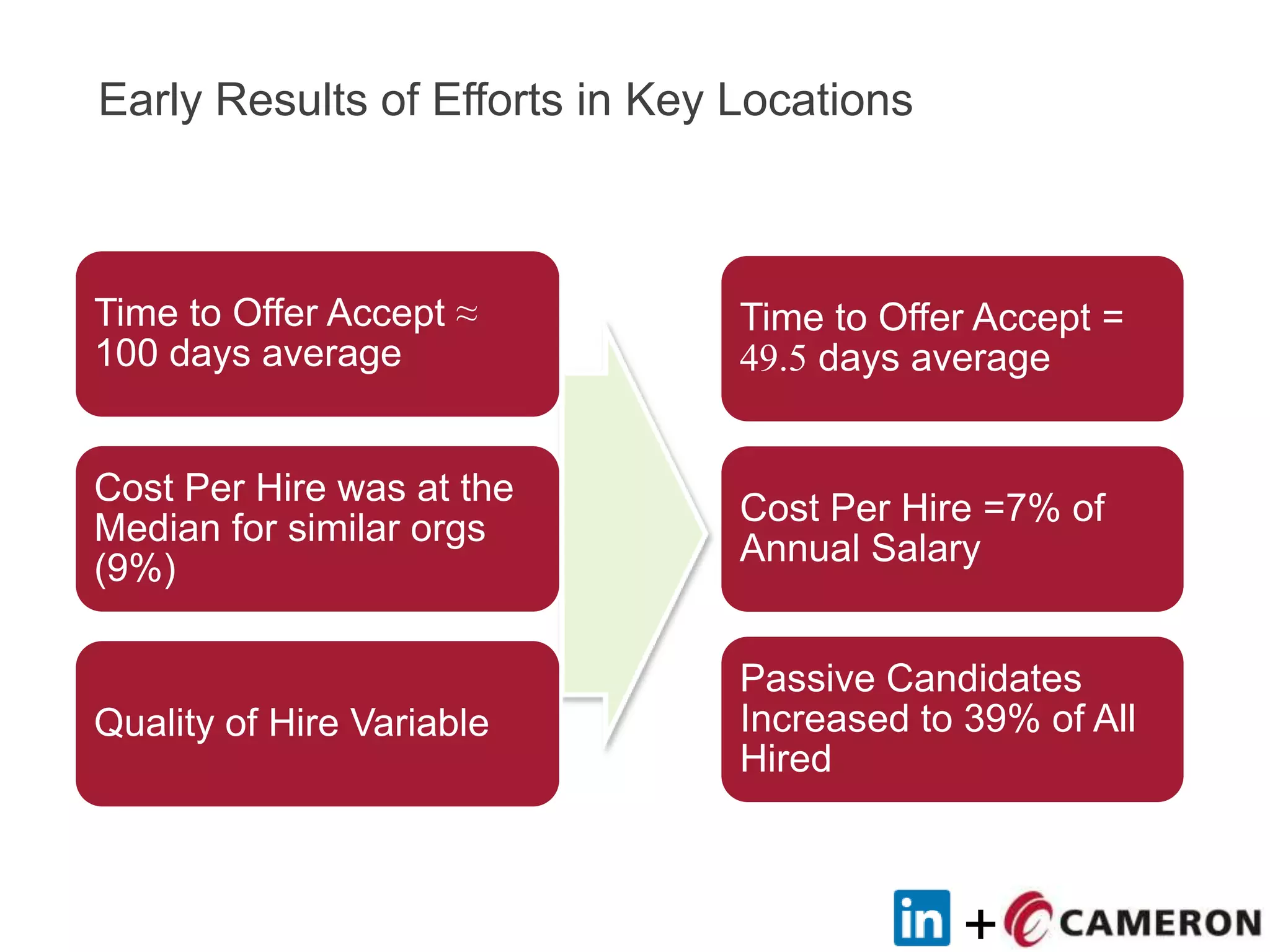 Early Results of Efforts in Key Locations

Time to Offer Accept ≈ 100 days average

Cost Per Hire was at the Median for similar orgs (9%)

Quality of Hire Variable

Time to Offer Accept = 49.5 days average

Cost Per Hire =7% of Annual Salary

Passive Candidates Increased to 39% of All Hired

in + CAMERON